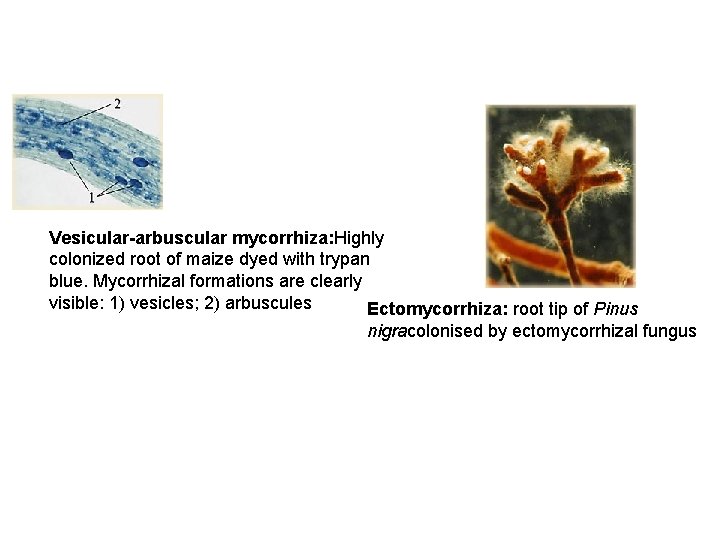 2

1

Vesicular-arbuscular mycorrhiza:Highly colonized root of maize dyed with trypan blue. Mycorrhizal formations are clearly visible: 1) vesicles; 2) arbuscules

Ectomycorrhiza: root tip of Pinus nigracolonised by ectomycorrhizal fungus